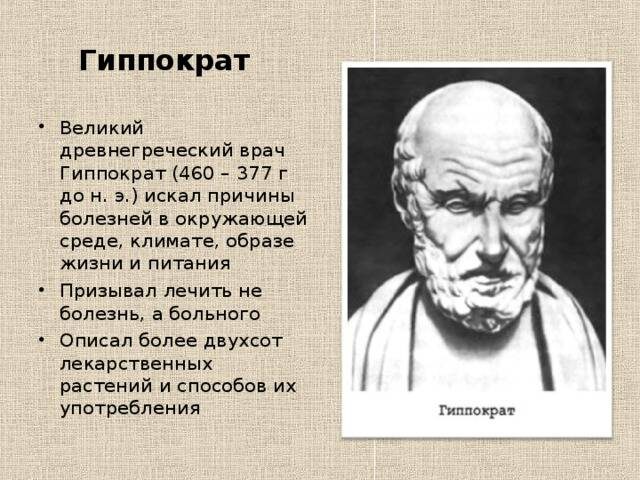 Гиппократ

• Великий древнегреческий врач Гиппократ (460 – 377 г до н. э.) искал причины болезней в окружающей среде, климате, образе жизни и питания

• Призывал лечить не болезнь, а больного

• Описал более двухсот лекарственных растений и способов их употребления

Гиппократ